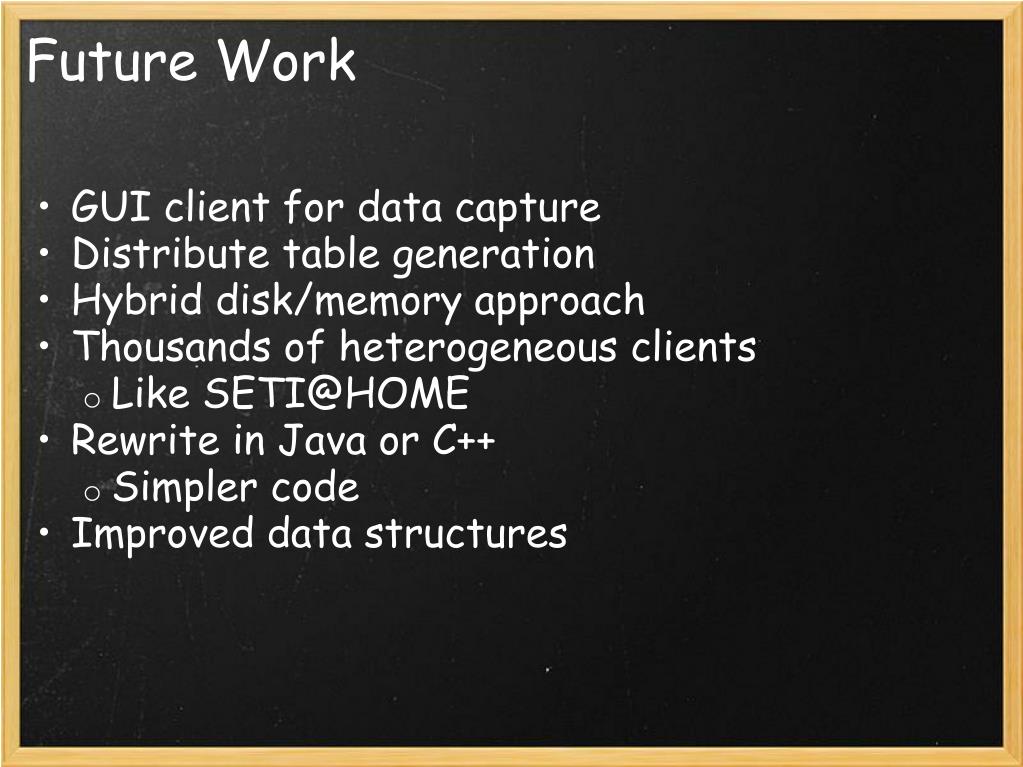 Future Work

• GUI client for data capture
• Distribute table generation
• Hybrid disk/memory approach
• Thousands of heterogeneous clients
  o Like SETI@HOME
• Rewrite in Java or C++
  o Simpler code
• Improved data structures